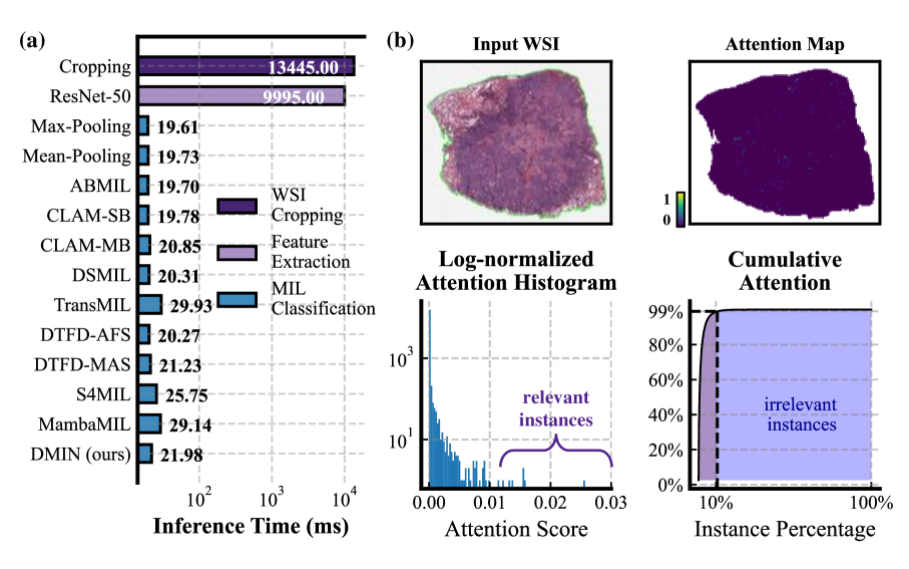 (a)

Cropping 13445.00
ResNet-50 9995.00
Max-Pooling 19.61
Mean-Pooling 19.73
ABMIL 19.70
CLAM-SB 19.78
CLAM-MB 20.85
DSMIL 20.31
TransMIL 29.93
DTFD-AFS 20.27
DTFD-MAS 21.23
S4MIL 25.75
MambaMIL 29.14
DMIN (ours) 21.98

WSI Cropping
Feature Extraction
MIL Classification

$10^2$ $10^3$ $10^4$
Inference Time (ms)

(b)

Input WSI

Attention Map

1
0

Log-normalized Attention Histogram

$10^3$
$10^1$
relevant instances
0.00 0.01 0.02 0.03
Attention Score

Cumulative Attention

99%
80%
60%
40%
20%
0%
irrelevant instances
10% 100%
Instance Percentage